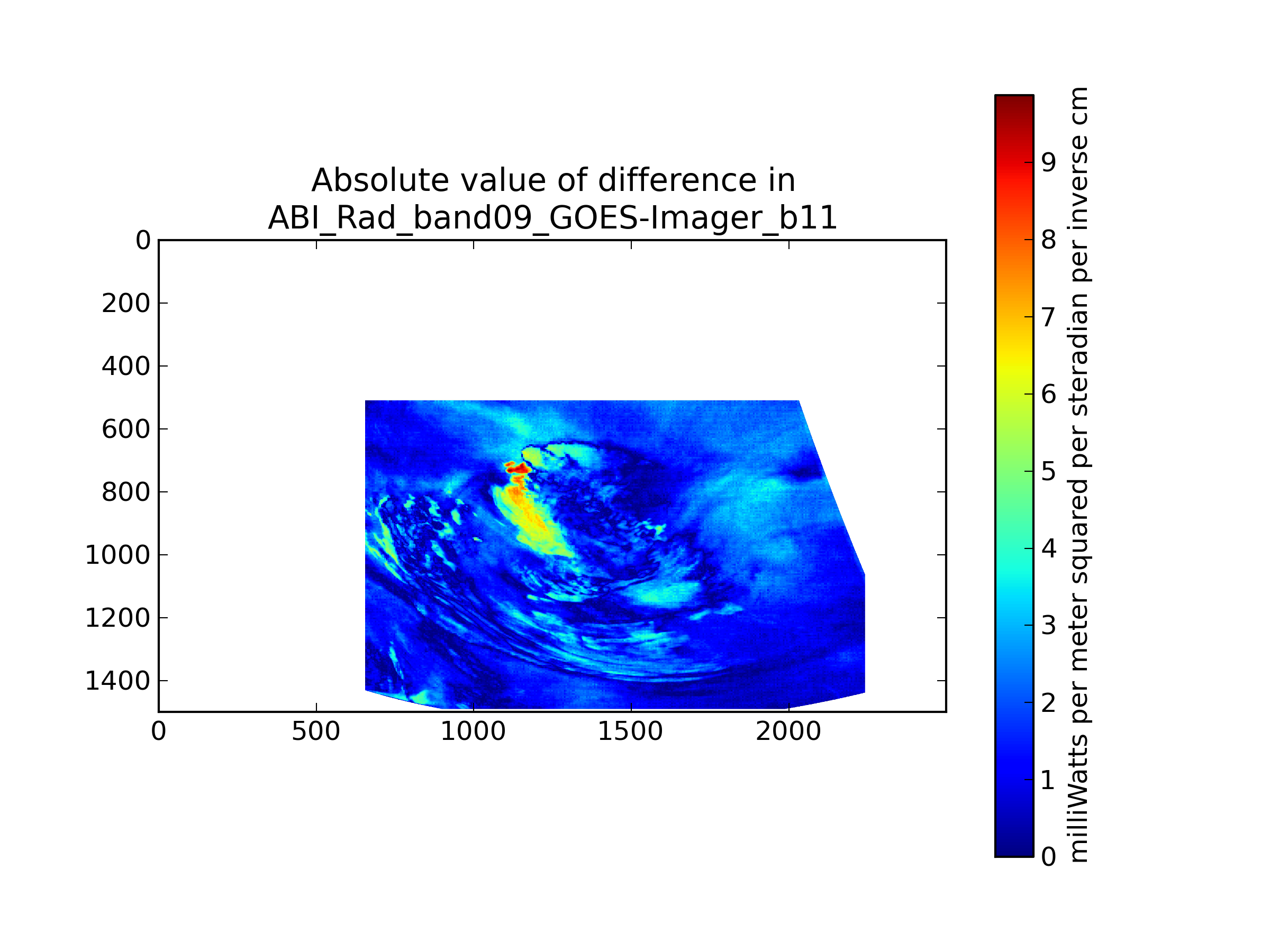 Absolute value of difference in
ABI_Rad_band09_GOES-Imager_b11

0
200
400
600
800
1000
1200
1400

0
500
1000
1500
2000

9
8
7
6
5
4
3
2
1
0

milliWatts per meter squared per steradian per inverse cm